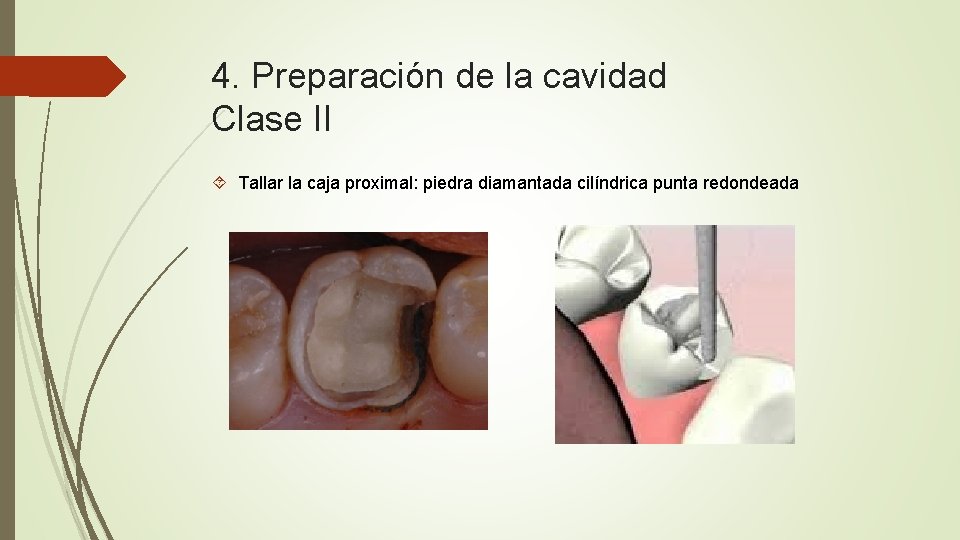 4. Preparación de la cavidad
Clase II

Tallar la caja proximal: piedra diamantada cilíndrica punta redondeada